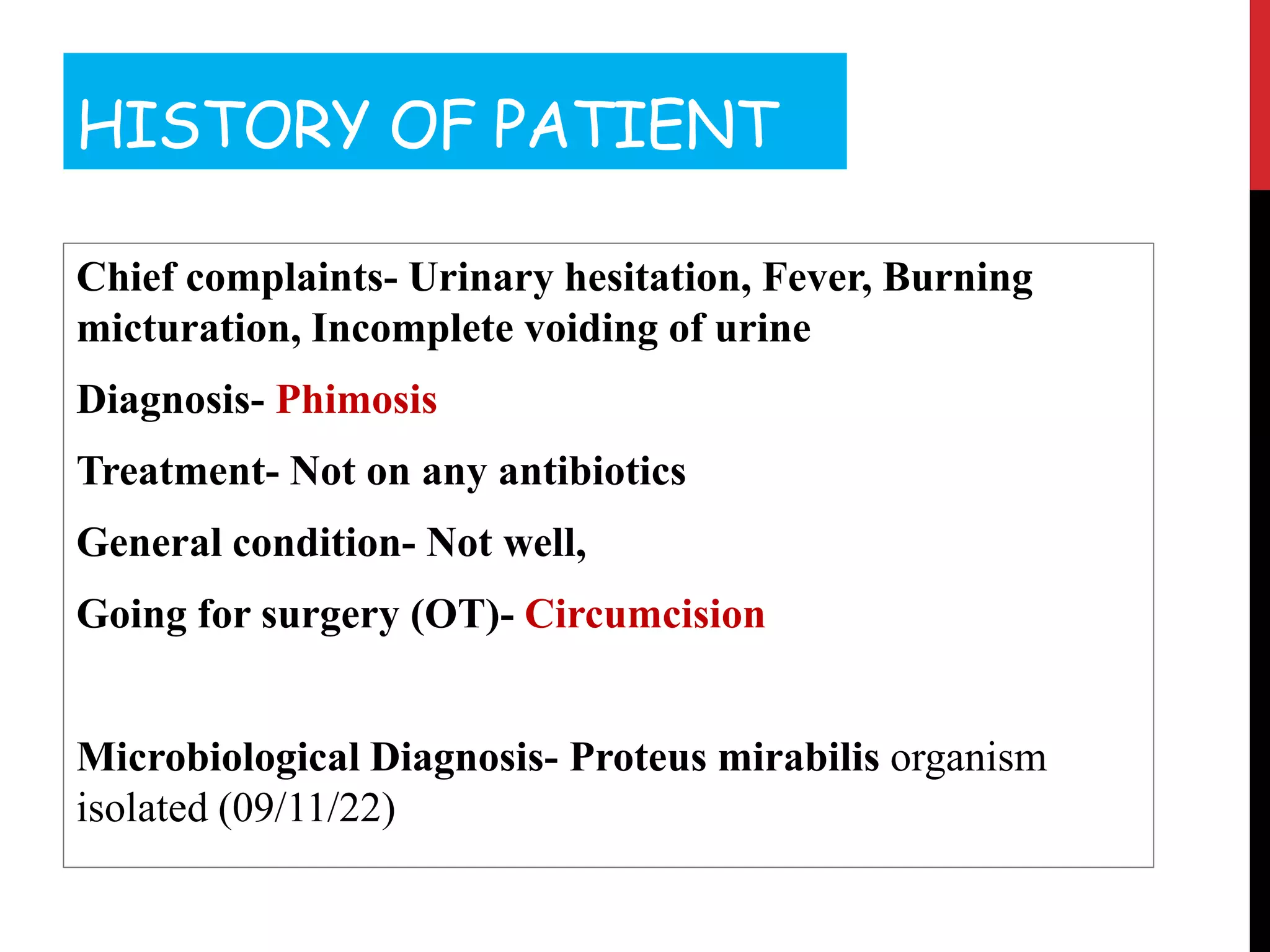 HISTORY OF PATIENT

Chief complaints- Urinary hesitation, Fever, Burning micturation, Incomplete voiding of urine

Diagnosis- Phimosis

Treatment- Not on any antibiotics

General condition- Not well,

Going for surgery (OT)- Circumcision

Microbiological Diagnosis- Proteus mirabilis organism isolated (09/11/22)